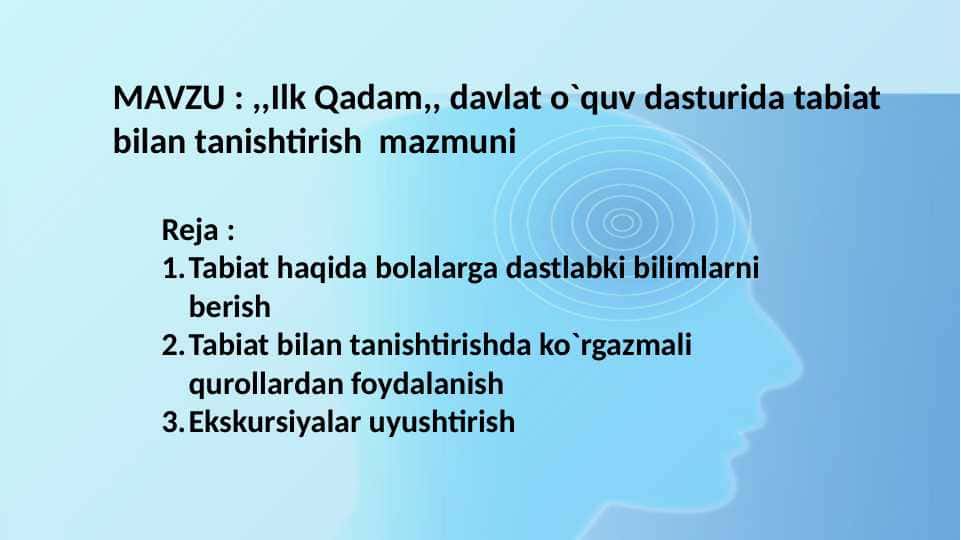 MAVZU : ,,Ilk Qadam,, davlat o`quv dasturida tabiat bilan tanishtirish mazmuni

Reja :
1. Tabiat haqida bolalarga dastlabki bilimlarni berish
2. Tabiat bilan tanishtirishda ko`rgazmali qurollardan foydalanish
3. Ekskursiyalar uyushtirish